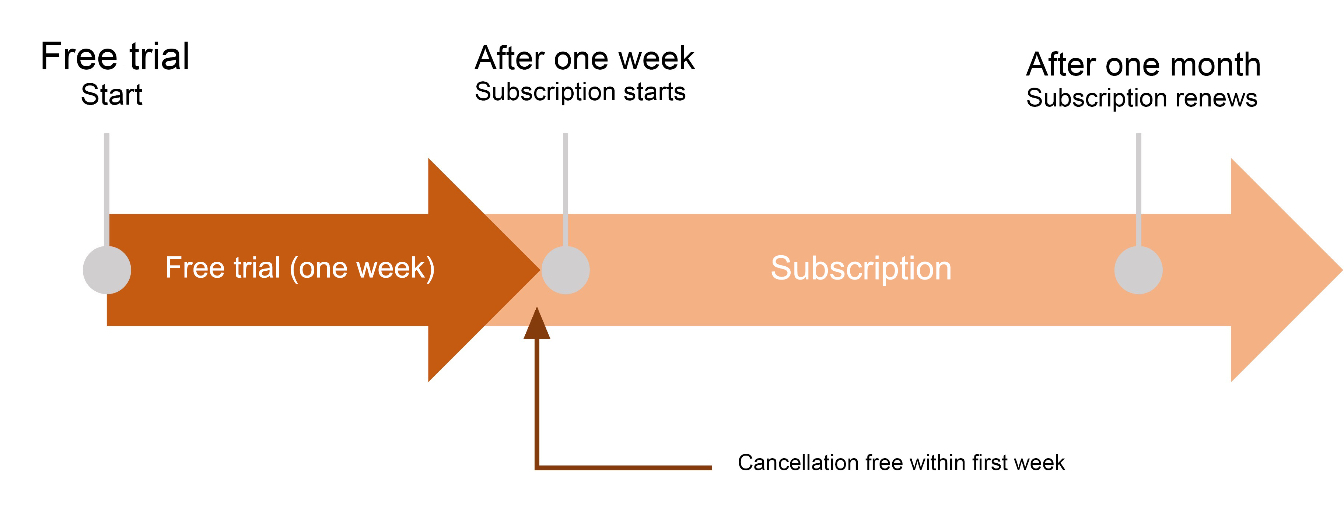 Free trial
Start

After one week
Subscription starts

After one month
Subscription renews

Free trial (one week)

Subscription

Cancellation free within first week